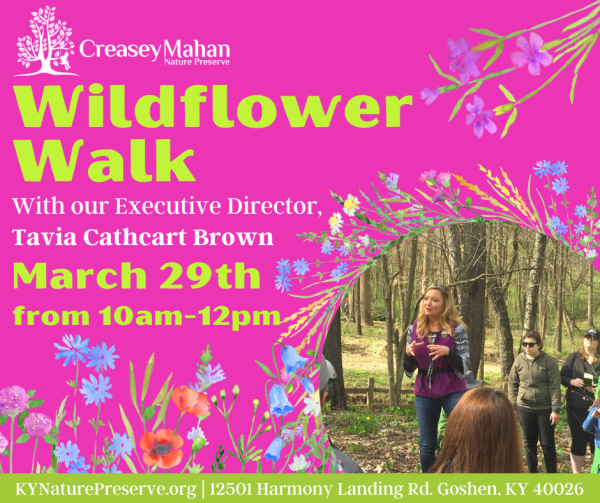 CreaseyMahan
Nature Preserve

Wildflower Walk

With our Executive Director, Tavia Cathcart Brown

March 29th

from 10am-12pm

KYNaturePreserve.org | 12501 Harmony Landing Rd. Goshen, KY 40026